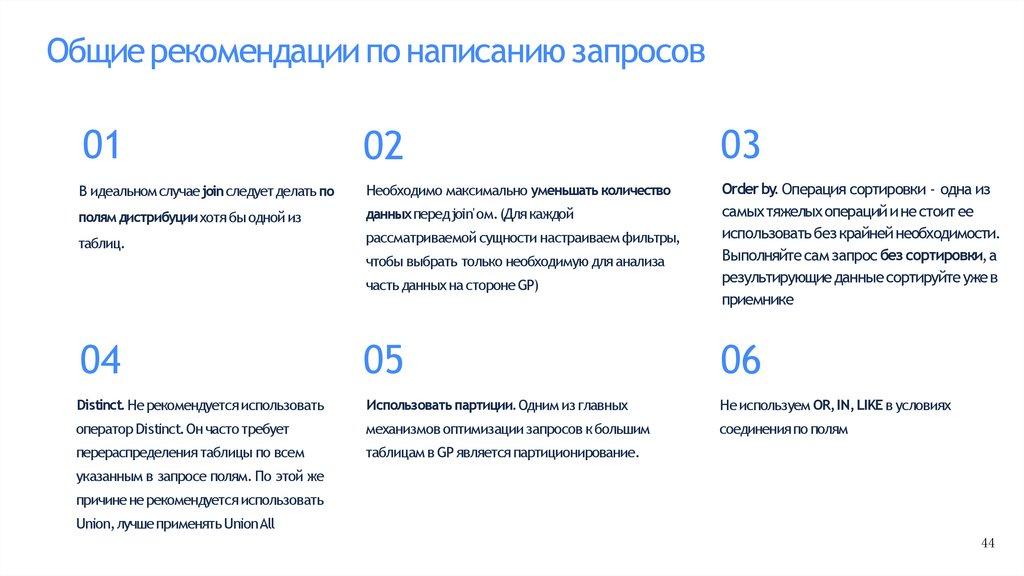 Общие рекомендации по написанию запросов

01

В идеальном случае join следует делать по полям дистрибуции хотя бы одной из таблиц.

02

Необходимо максимально уменьшать количество данных перед join'ом. (Для каждой рассматриваемой сущности настраиваем фильтры, чтобы выбрать только необходимую для анализа часть данных на стороне GP)

03

Order by. Операция сортировки - одна из самых тяжелых операций и не стоит ее использовать без крайней необходимости. Выполняйте сам запрос без сортировки, а результирующие данные сортируйте уже в приемнике

04

Distinct. Не рекомендуется использовать оператор Distinct. Он часто требует перераспределения таблицы по всем указанным в запросе полям. По этой же причине не рекомендуется использовать Union, лучше применять Union All

05

Использовать партиции. Одним из главных механизмов оптимизации запросов к большим таблицам в GP является партиционирование.

06

Не используем OR, IN, LIKE в условиях соединения по полям

44